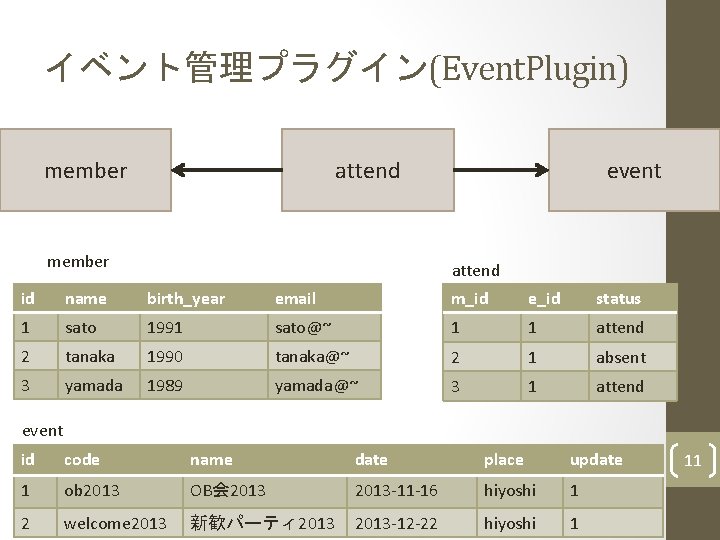 イベント管理プラグイン(EventPlugin)

member

attend

event

member

| id | name | birth_year | email |
|---|---|---|---|
| 1 | sato | 1991 | sato@~ |
| 2 | tanaka | 1990 | tanaka@~ |
| 3 | yamada | 1989 | yamada@~ |

attend

| m_id | e_id | status |
|---|---|---|
| 1 | 1 | attend |
| 2 | 1 | absent |
| 3 | 1 | attend |

event

| id | code | name | date | place | update |
|---|---|---|---|---|---|
| 1 | ob2013 | OB会2013 | 2013-11-16 | hiyoshi | 1 |
| 2 | welcome2013 | 新歓パーティ2013 | 2013-12-22 | hiyoshi | 1 |

11